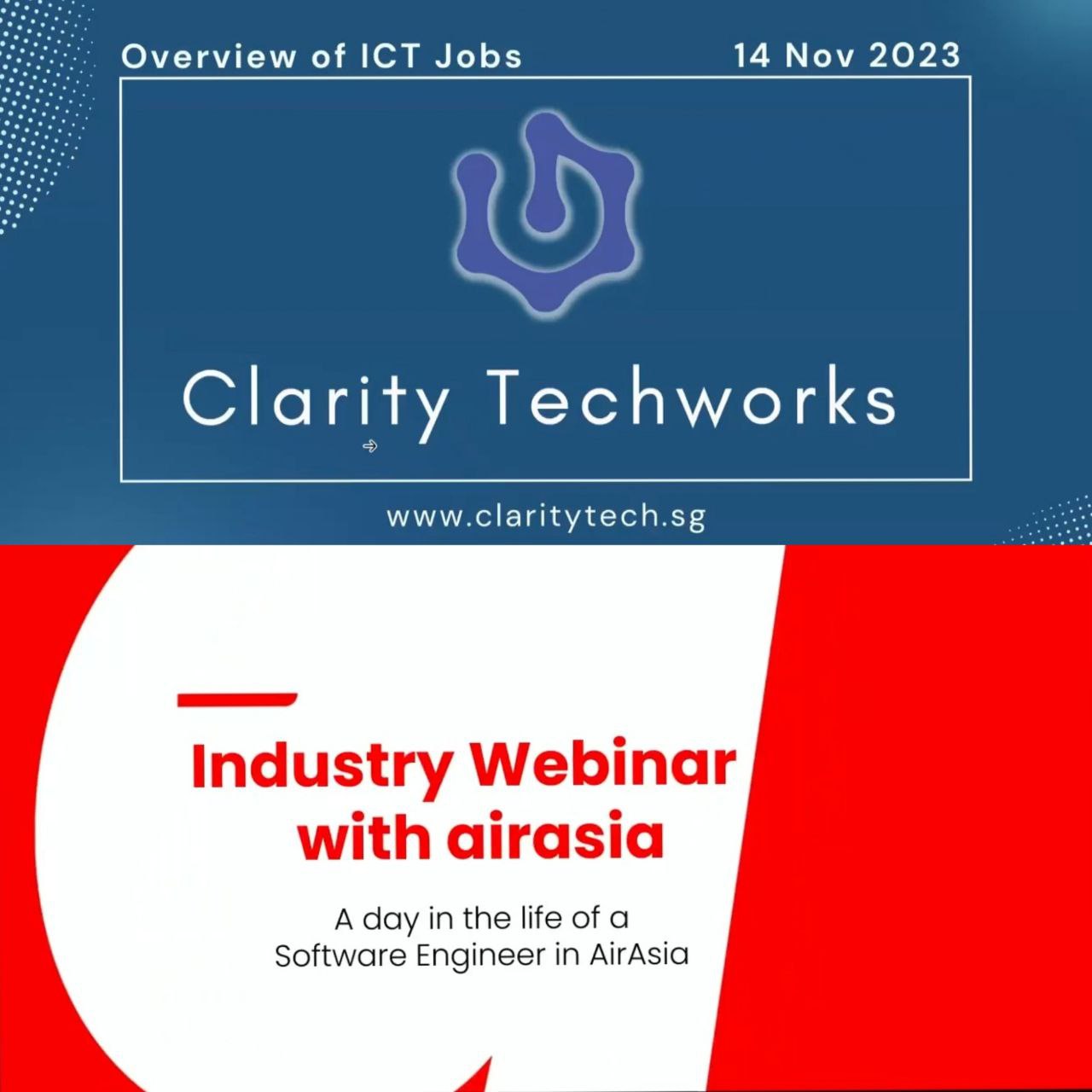 Overview of ICT Jobs

14 Nov 2023

Clarity Techworks

www.claritytech.sg

Industry Webinar with airasia

A day in the life of a Software Engineer in AirAsia